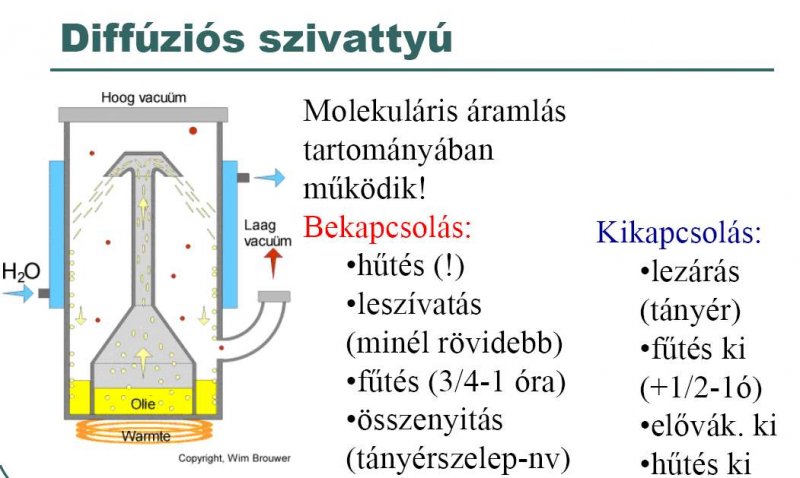 Diffúziós szivattyú

Hoog vacuüm

Laag vacuüm

$H_2O$

Olie

Warmte

Copyright, Wim Brouwer

Molekuláris áramlás tartományában működik!

Bekapcsolás:

•hűtés (!)

•leszívatás (minél rövidebb)

•fűtés (3/4-1 óra)

•összenyitás (tányérszelep-nv)

Kikapcsolás:

•lezárás (tányér)

•fűtés ki (+1/2-1ó)

•elővák. ki

•hűtés ki